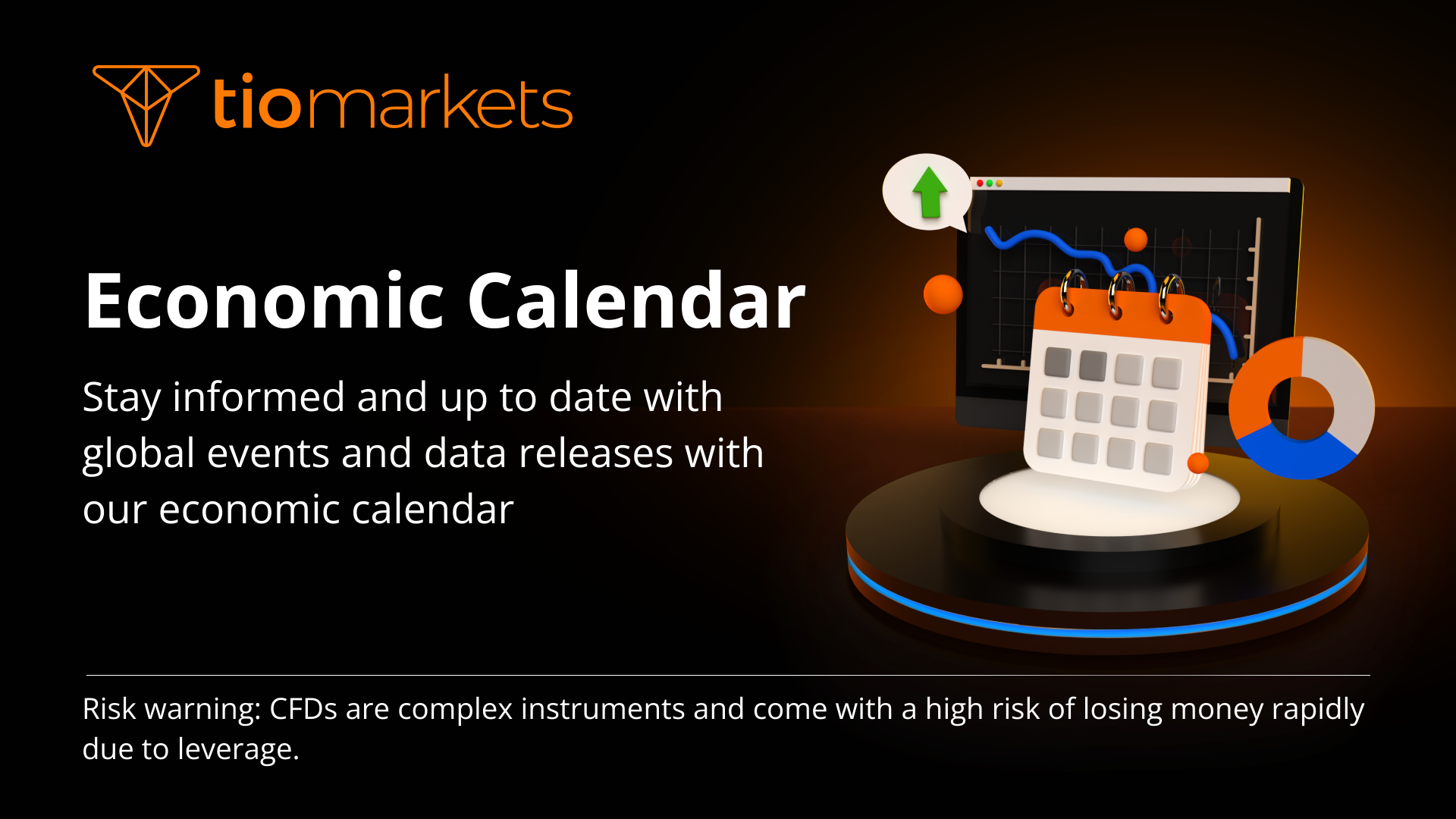 tiomarkets

Economic Calendar

Stay informed and up to date with global events and data releases with our economic calendar

Risk warning: CFDs are complex instruments and come with a high risk of losing money rapidly due to leverage.